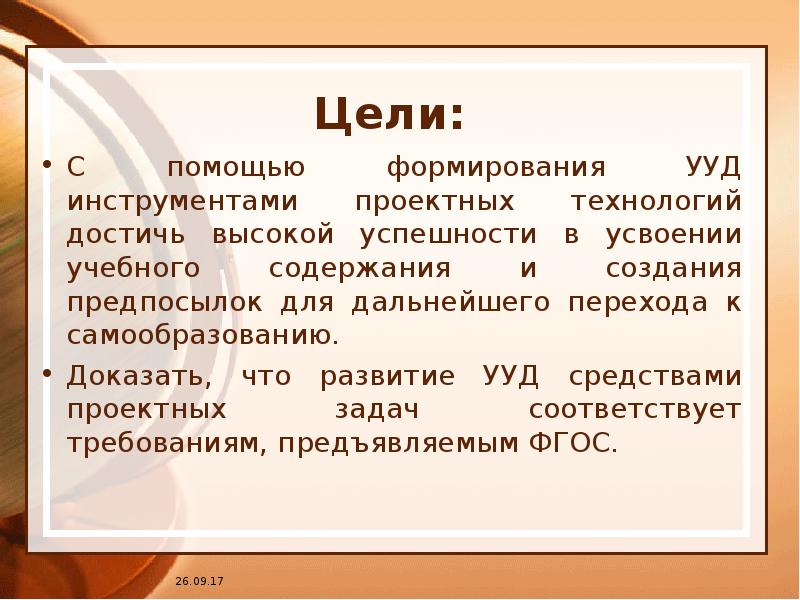 Цели:

• С помощью формирования УУД инструментами проектных технологий достичь высокой успешности в усвоении учебного содержания и создания предпосылок для дальнейшего перехода к самообразованию.

• Доказать, что развитие УУД средствами проектных задач соответствует требованиям, предъявляемым ФГОС.

26.09.17